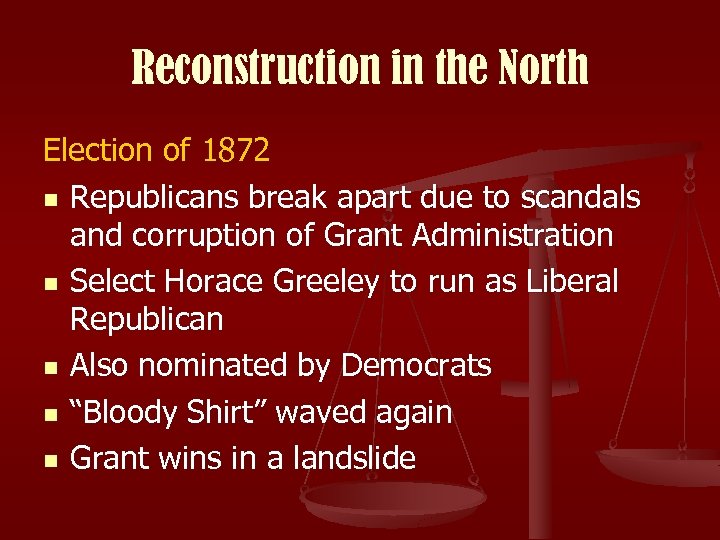 Reconstruction in the North

Election of 1872

- Republicans break apart due to scandals and corruption of Grant Administration
- Select Horace Greeley to run as Liberal Republican
- Also nominated by Democrats
- “Bloody Shirt” waved again
- Grant wins in a landslide